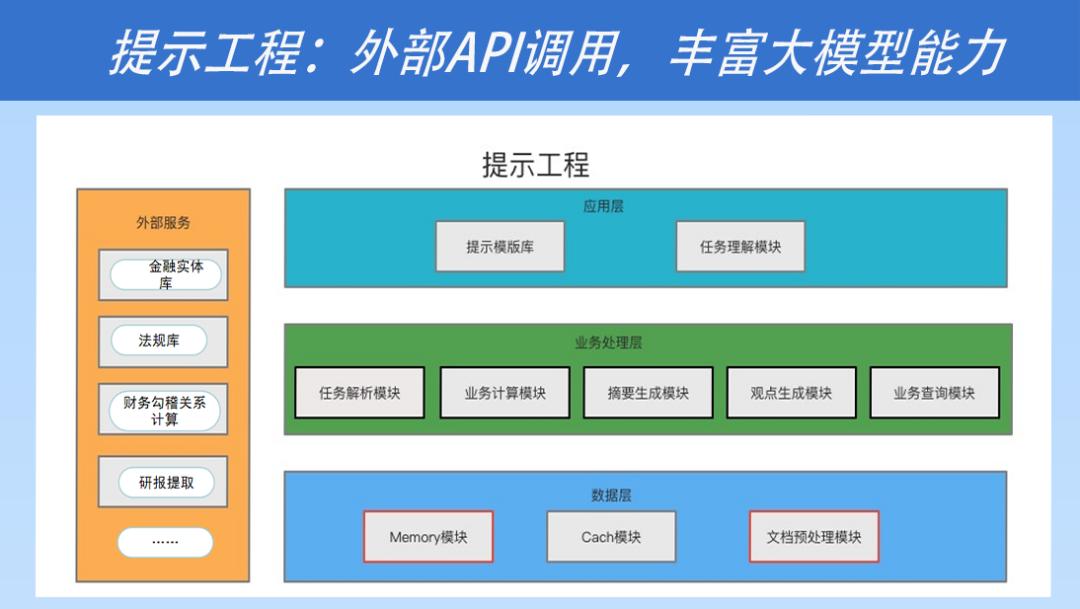 提示工程：外部API调用，丰富大模型能力

提示工程

外部服务

金融实体库

法规库

财务勾稽关系计算

研报提取

……

应用层

提示模版库

任务理解模块

业务处理层

任务解析模块

业务计算模块

摘要生成模块

观点生成模块

业务查询模块

数据层

Memory模块

Cach模块

文档预处理模块